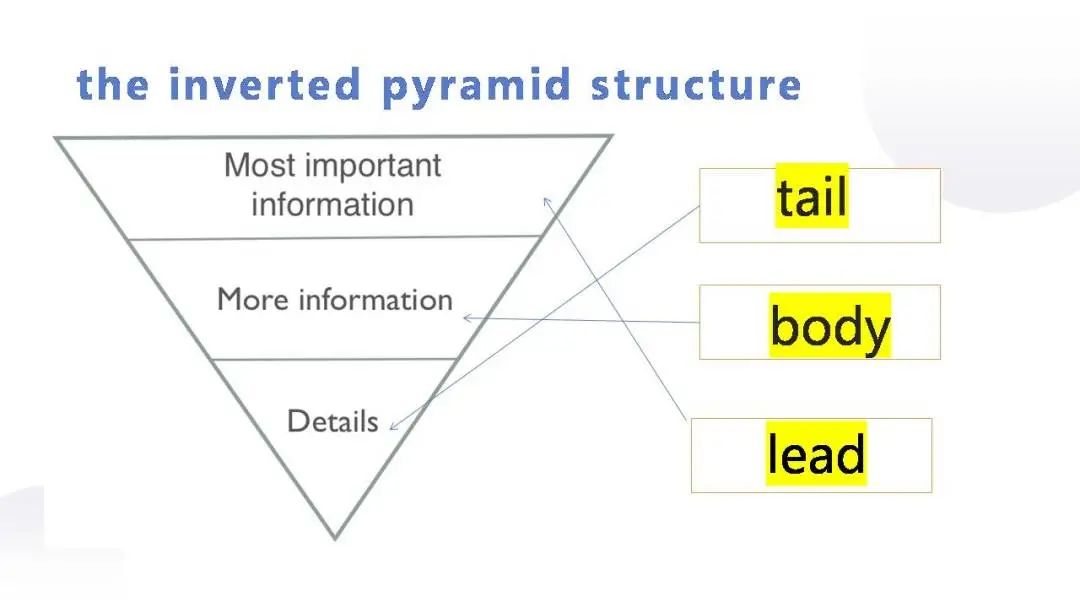 the inverted pyramid structure

Most important information

More information

Details

tail

body

lead